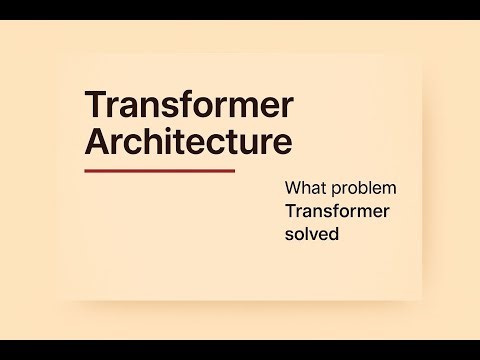 Transformer Architecture

What problem Transformer solved